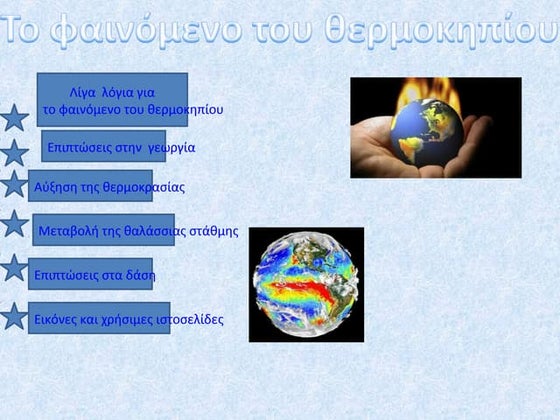 Το φαινόμενο του θερμοκηπίου

Λίγα λόγια για το φαινόμενο του θερμοκηπίου

Επιπτώσεις στην γεωργία

Αύξηση της θερμοκρασίας

Μεταβολή της θαλάσσιας στάθμης

Επιπτώσεις στα δάση

Εικόνες και χρήσιμες ιστοσελίδες